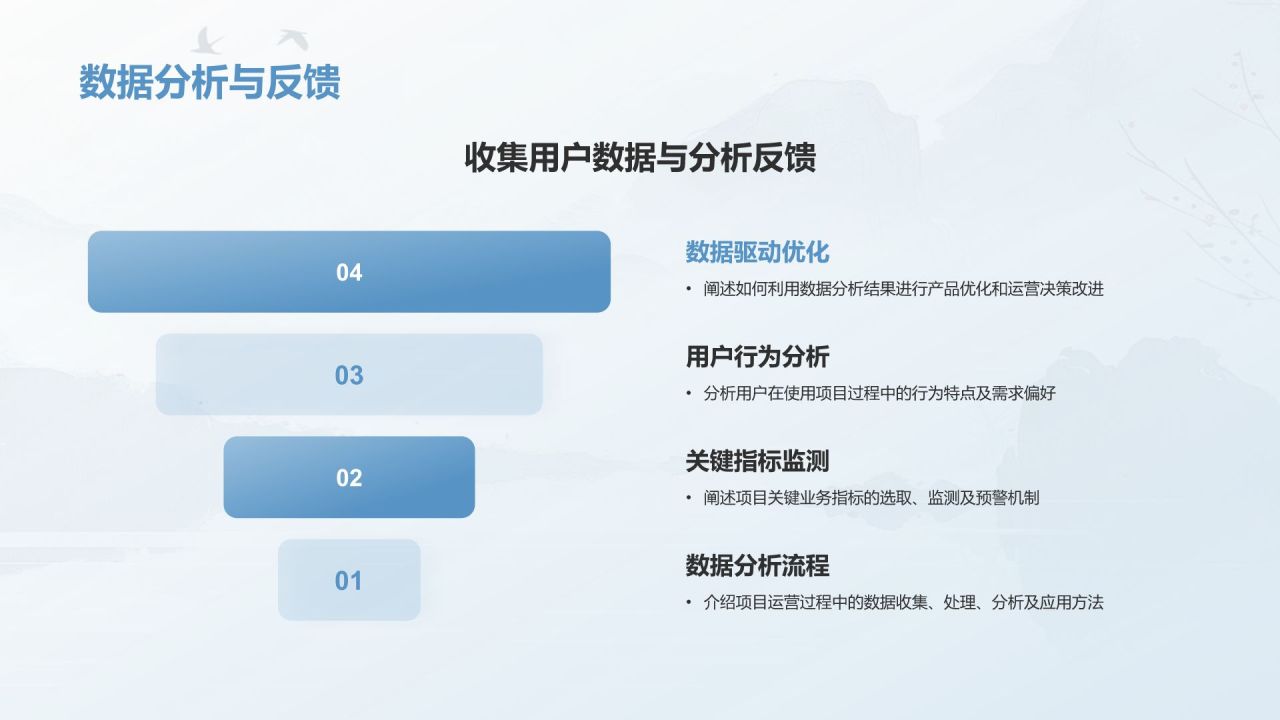 数据分析与反馈

收集用户数据与分析反馈

04

03

02

01

数据驱动优化

• 阐述如何利用数据分析结果进行产品优化和运营决策改进

用户行为分析

• 分析用户在使用项目过程中的行为特点及需求偏好

关键指标监测

• 阐述项目关键业务指标的选取、监测及预警机制

数据分析流程

• 介绍项目运营过程中的数据收集、处理、分析及应用方法